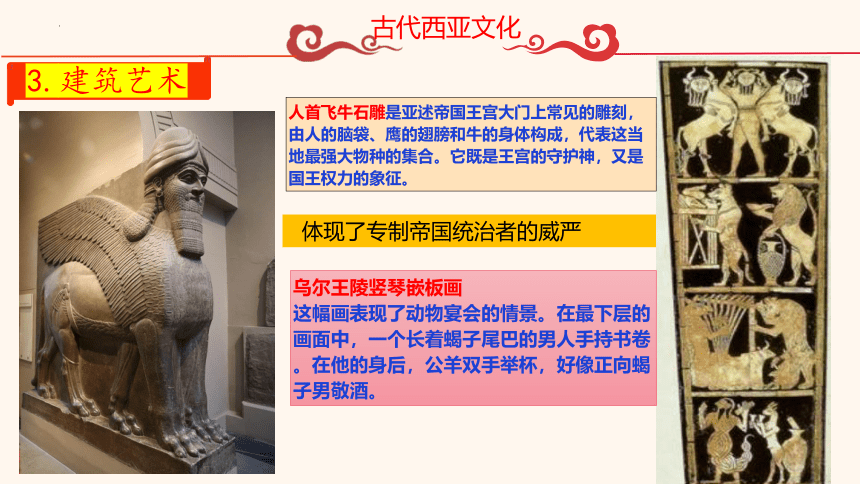 古代西亚文化

3. 建筑艺术

人首飞牛石雕是亚述帝国王宫大门上常见的雕刻，由人的脑袋、鹰的翅膀和牛的身体构成，代表这当地最强大物种的集合。它既是王宫的守护神，又是国王权力的象征。

体现了专制帝国统治者的威严

乌尔王陵竖琴嵌板画
这幅画表现了动物宴会的情景。在最下层的画面中，一个长着蝎子尾巴的男人手持书卷。在他的身后，公羊双手举杯，好像正向蝎子男敬酒。